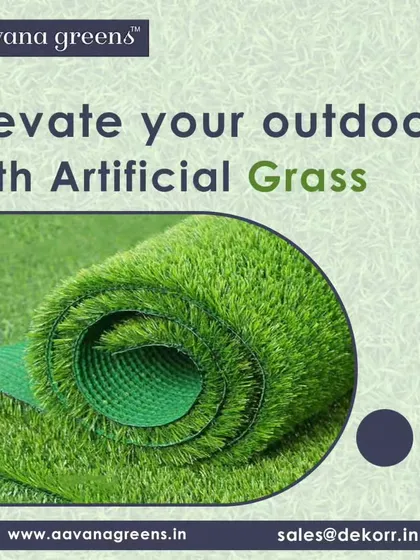 vana greens™

evate your outdoo
th Artificial Grass

www.aavanagreens.in
sales@dekorr.in